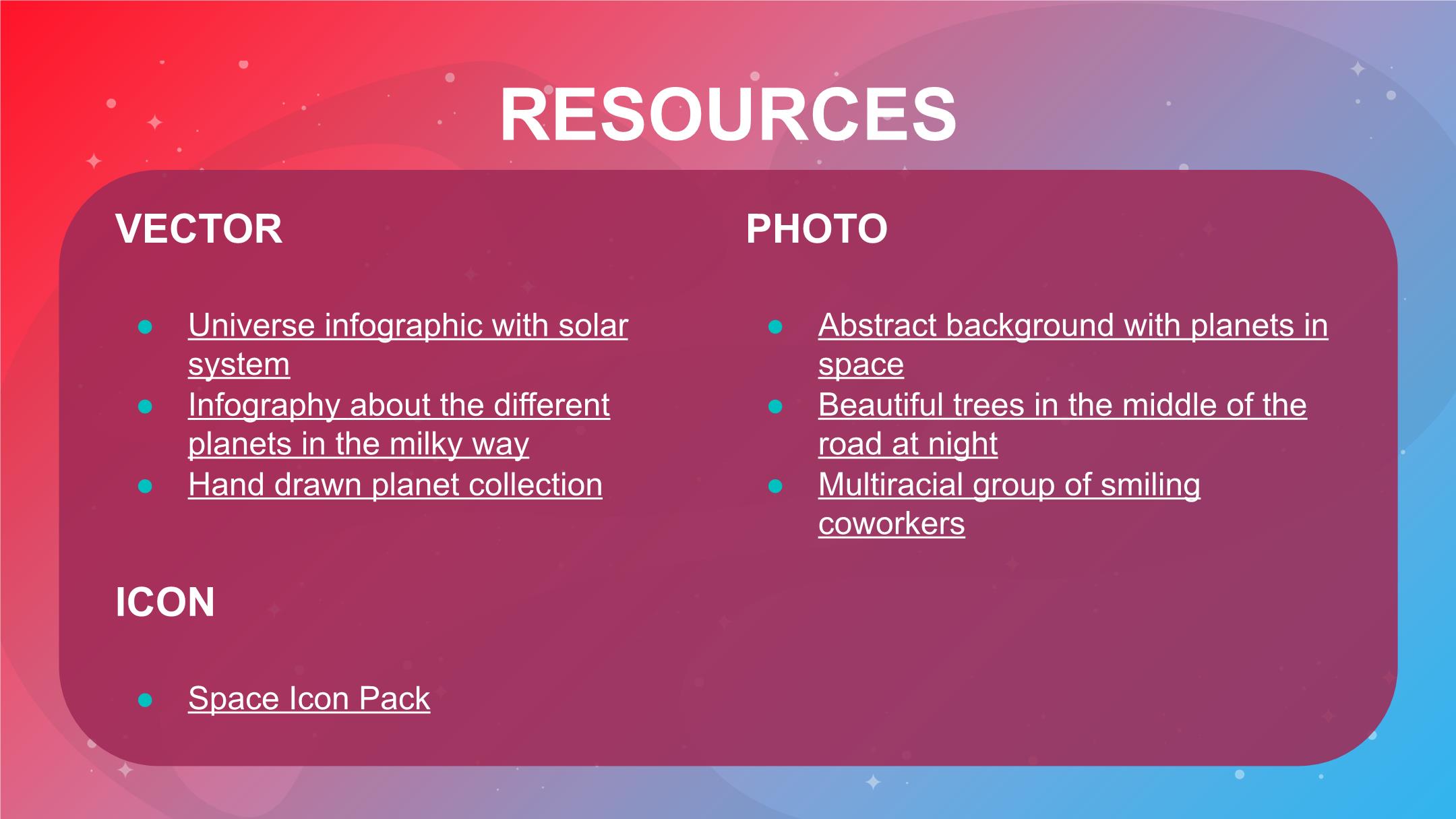 RESOURCES

VECTOR

- Universe infographic with solar system
- Infography about the different planets in the milky way
- Hand drawn planet collection

ICON

- Space Icon Pack

PHOTO

- Abstract background with planets in space
- Beautiful trees in the middle of the road at night
- Multiracial group of smiling coworkers